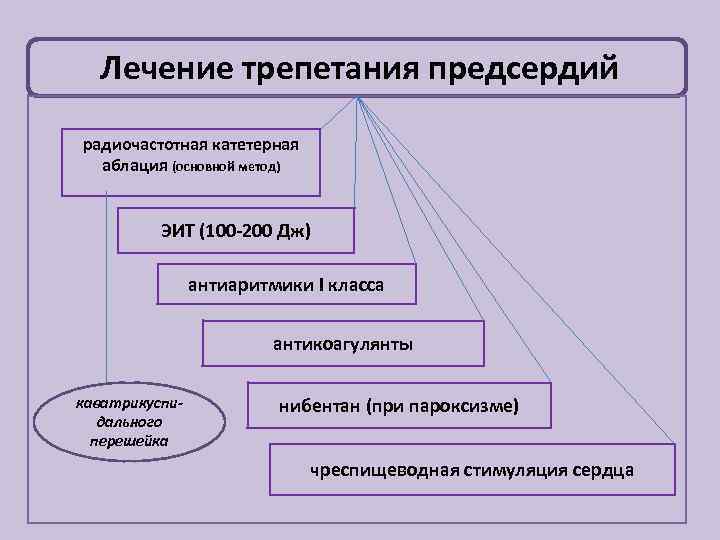 Лечение трепетания предсердий

радиочастотная катетерная аблация (основной метод)

ЭИТ (100-200 Дж)

антиаритмики I класса

антикоагулянты

нибентан (при пароксизме)

чреспищеводная стимуляция сердца

кавотрикуспидального перешейка